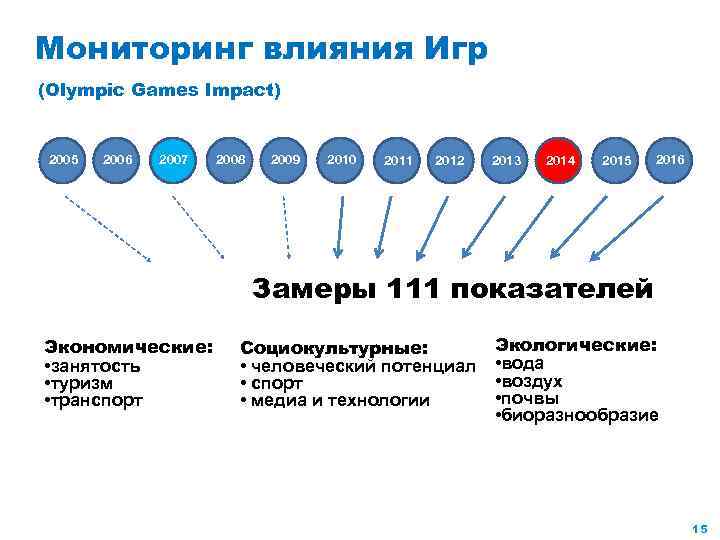 Мониторинг влияния Игр

(Olympic Games Impact)

2005 2006 2007 2008 2009 2010 2011 2012 2013 2014 2015 2016

Замеры 111 показателей

Экономические:
•занятость
•туризм
•транспорт

Социокультурные:
• человеческий потенциал
• спорт
• медиа и технологии

Экологические:
•вода
•воздух
•почвы
•биоразнообразие

15